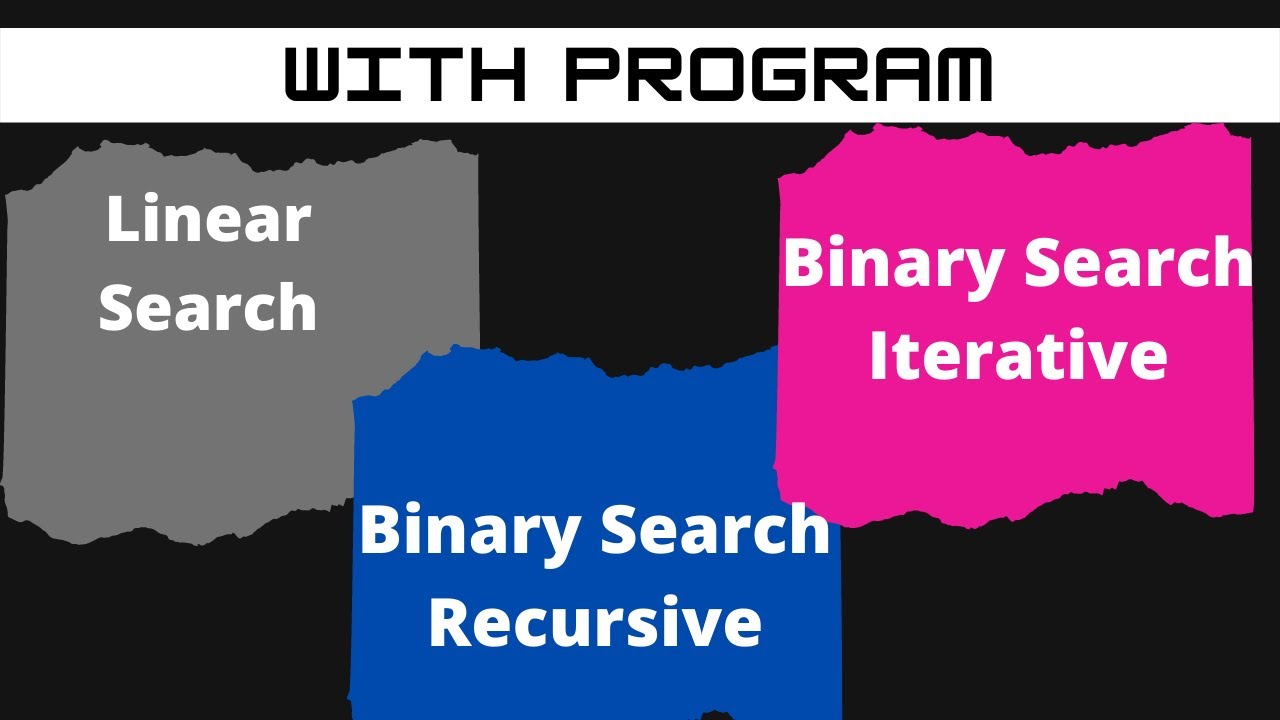 WITH PROGRAM

Linear Search

Binary Search Iterative

Binary Search Recursive